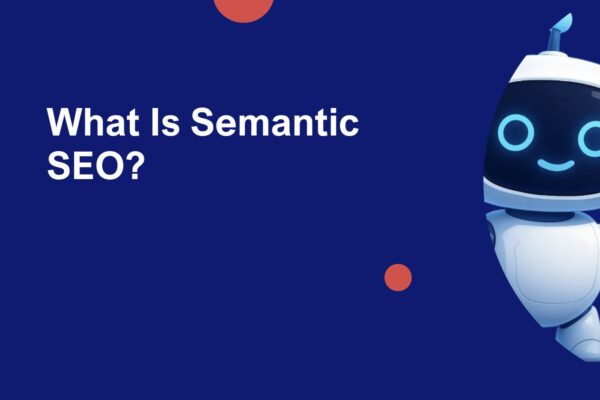 What Is Semantic SEO?